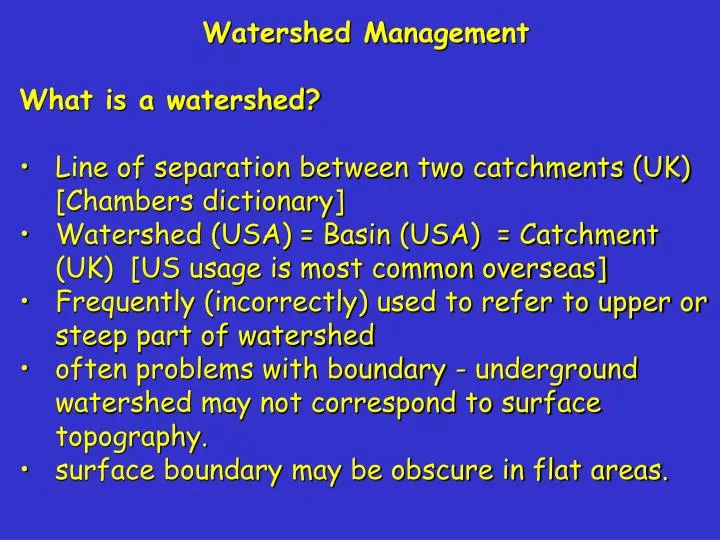 Watershed Management

What is a watershed?

• Line of separation between two catchments (UK) [Chambers dictionary]
• Watershed (USA) = Basin (USA) = Catchment (UK) [US usage is most common overseas]
• Frequently (incorrectly) used to refer to upper or steep part of watershed
• often problems with boundary - underground watershed may not correspond to surface topography.
• surface boundary may be obscure in flat areas.